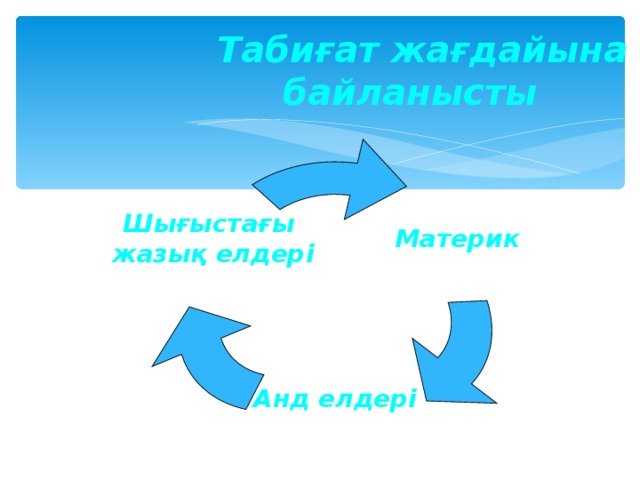 Табиғат жағдайына байланысты

Шығыстағы жазық елдері

Материк

Анд елдері